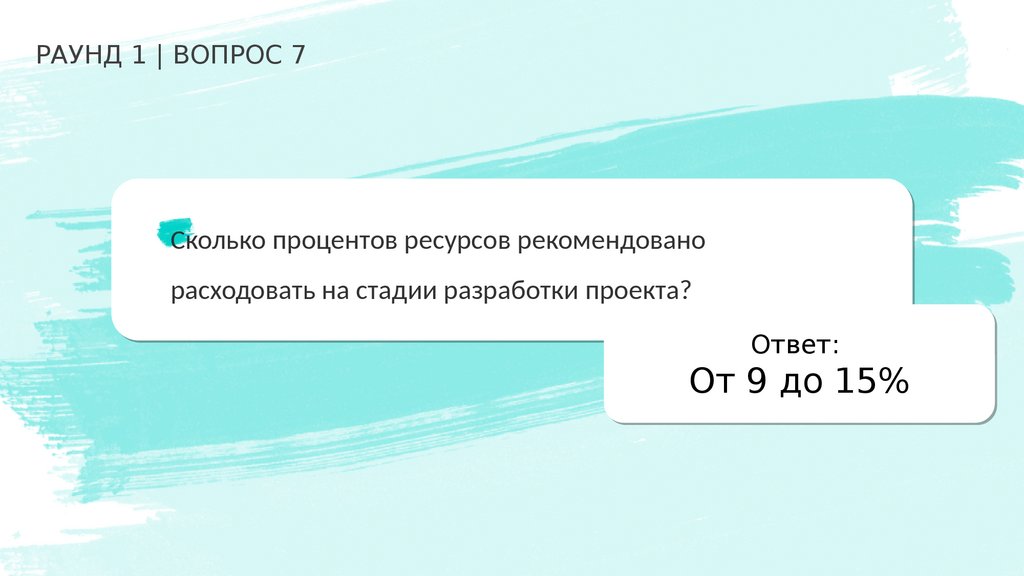 РАУНД 1 | ВОПРОС 7

Сколько процентов ресурсов рекомендовано расходовать на стадии разработки проекта?

Ответ:
От 9 до 15%